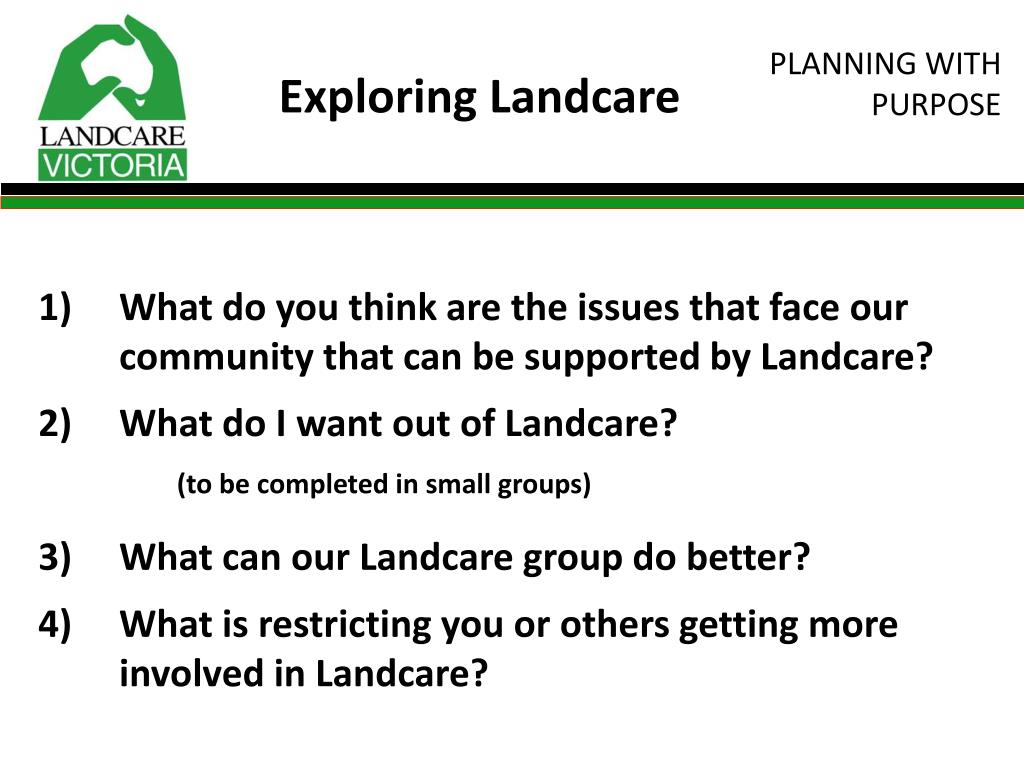 LANDCARE VICTORIA

Exploring Landcare

PLANNING WITH PURPOSE

1) What do you think are the issues that face our community that can be supported by Landcare?

2) What do I want out of Landcare?

(to be completed in small groups)

3) What can our Landcare group do better?

4) What is restricting you or others getting more involved in Landcare?